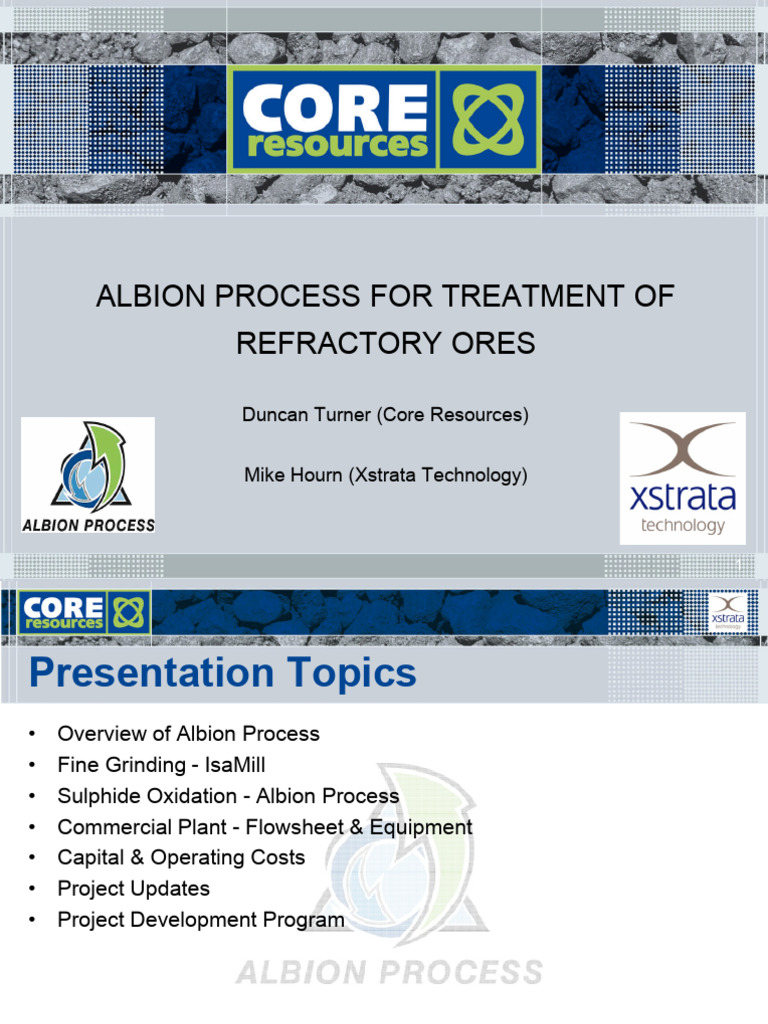 CORE resources

ALBION PROCESS FOR TREATMENT OF REFRACTORY ORES

Duncan Turner (Core Resources)

Mike Hourn (Xstrata Technology)

ALBION PROCESS

xstrata technology

1

CORE resources

xstrata technology

Presentation Topics

• Overview of Albion Process
• Fine Grinding - IsaMill
• Sulphide Oxidation - Albion Process
• Commercial Plant - Flowsheet & Equipment
• Capital & Operating Costs
• Project Updates
• Project Development Program

ALBION PROCESS